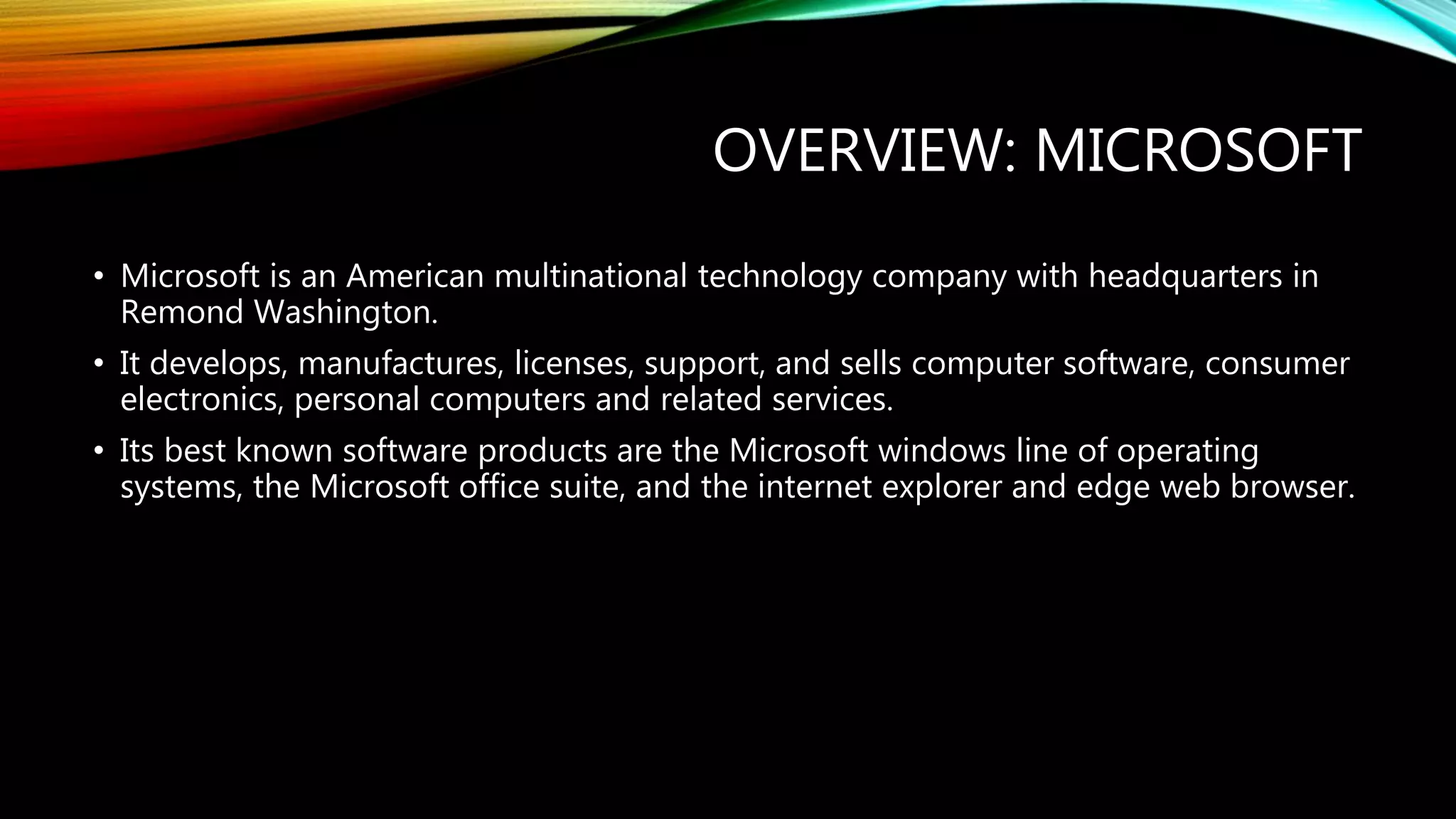 OVERVIEW: MICROSOFT

• Microsoft is an American multinational technology company with headquarters in Remond Washington.

• It develops, manufactures, licenses, support, and sells computer software, consumer electronics, personal computers and related services.

• Its best known software products are the Microsoft windows line of operating systems, the Microsoft office suite, and the internet explorer and edge web browser.